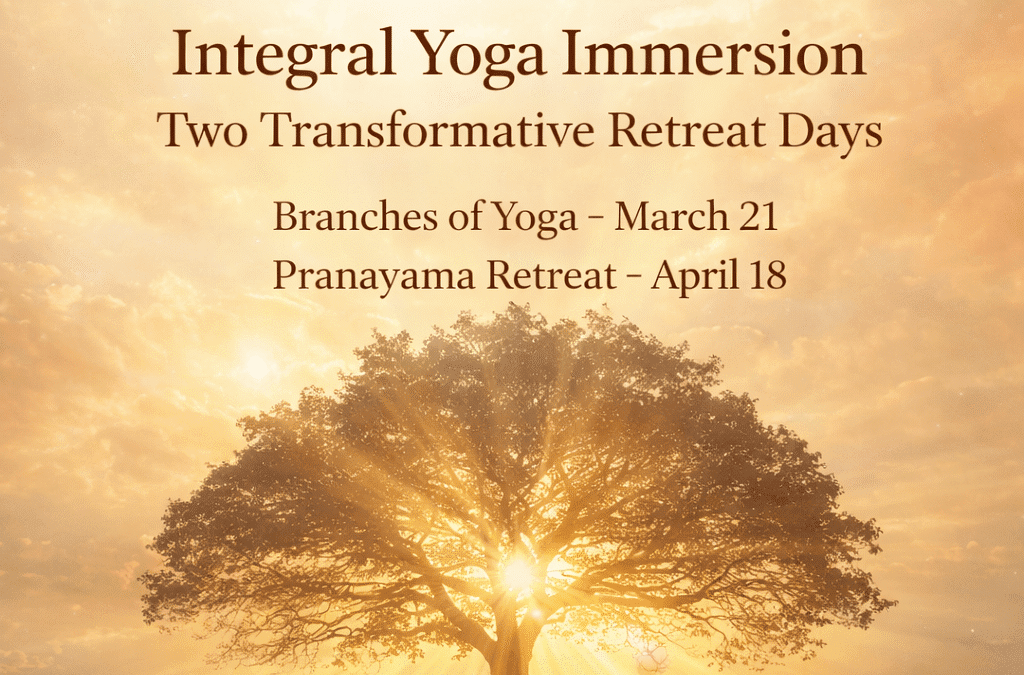 Integral Yoga Immersion
Two Transformative Retreat Days

Branches of Yoga – March 21
Pranayama Retreat – April 18